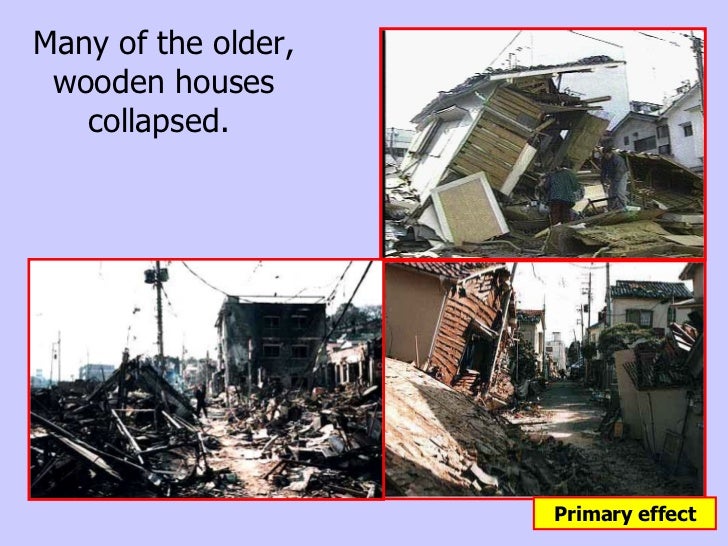 Many of the older, wooden houses collapsed.

Primary effect